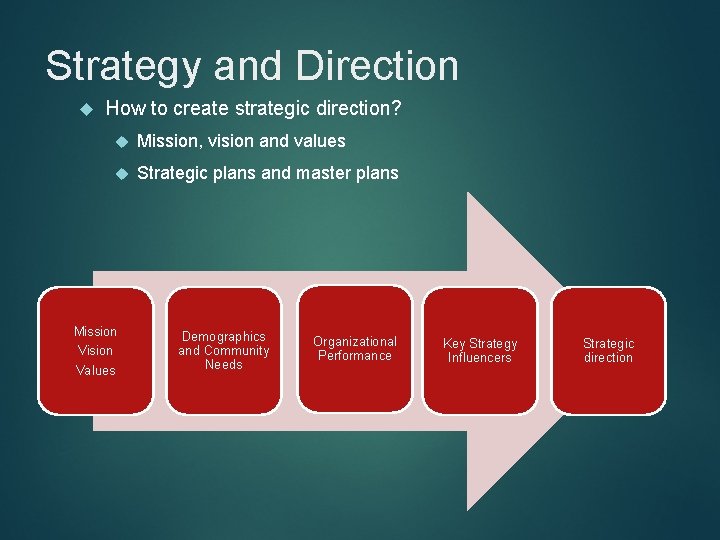 Strategy and Direction

How to create strategic direction?

Mission, vision and values

Strategic plans and master plans

Mission
Vision
Values

Demographics and Community Needs

Organizational Performance

Key Strategy Influencers

Strategic direction